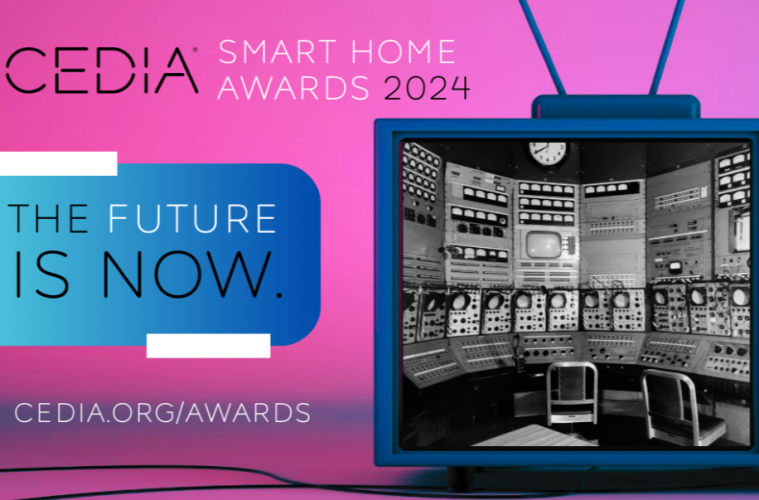 CEDIA® SMART HOME AWARDS 2024

THE FUTURE IS NOW.

CEDIA.ORG/AWARDS